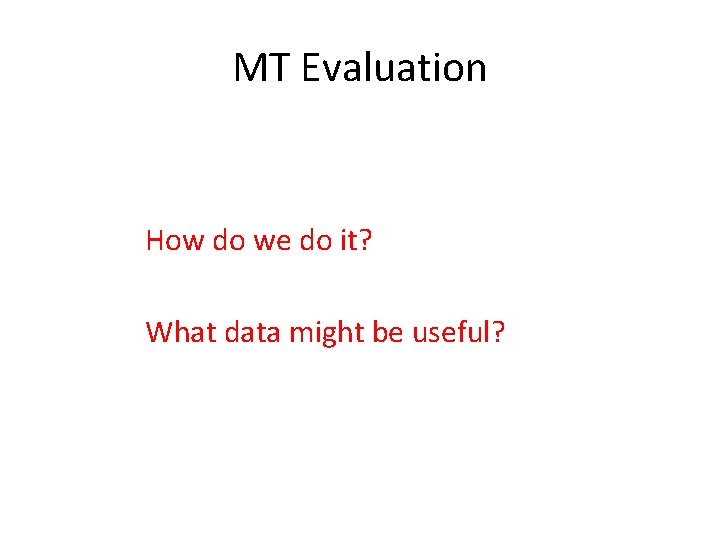 MT Evaluation

How do we do it?

What data might be useful?